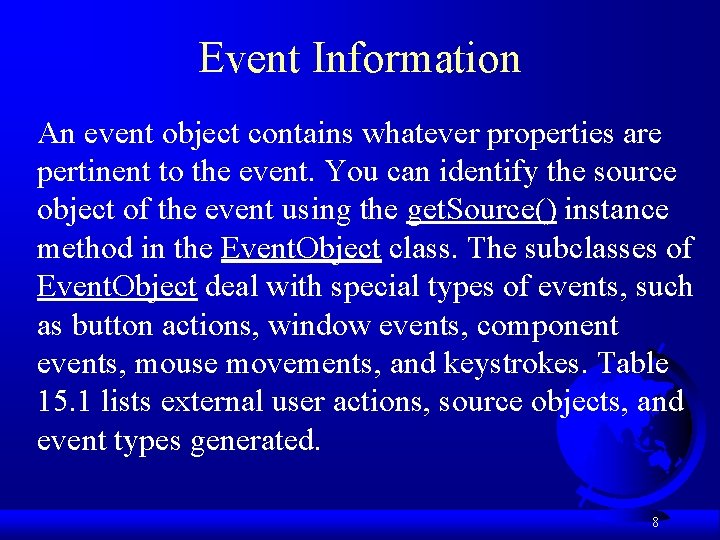 Event Information

An event object contains whatever properties are pertinent to the event. You can identify the source object of the event using the getSource() instance method in the EventObject class. The subclasses of EventObject deal with special types of events, such as button actions, window events, component events, mouse movements, and keystrokes. Table 15.1 lists external user actions, source objects, and event types generated.

8